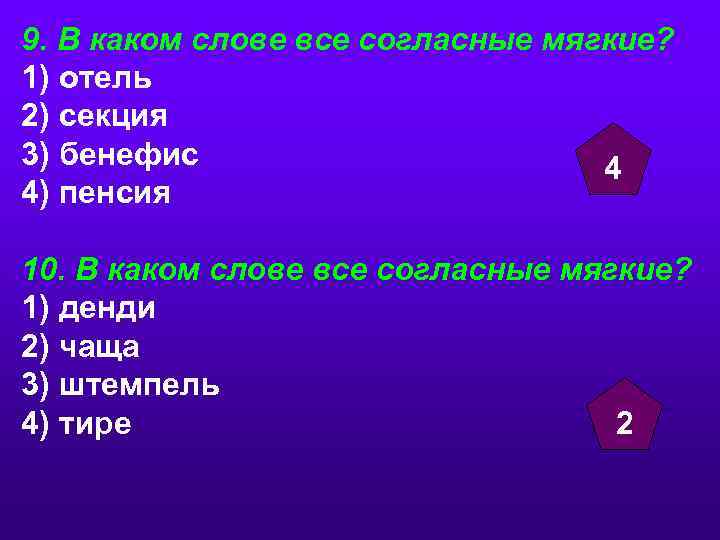 9. В каком слове все согласные мягкие?
1) отель
2) секция
3) бенефис
4) пенсия

4

10. В каком слове все согласные мягкие?
1) денди
2) чаща
3) штемпель
4) тире

2